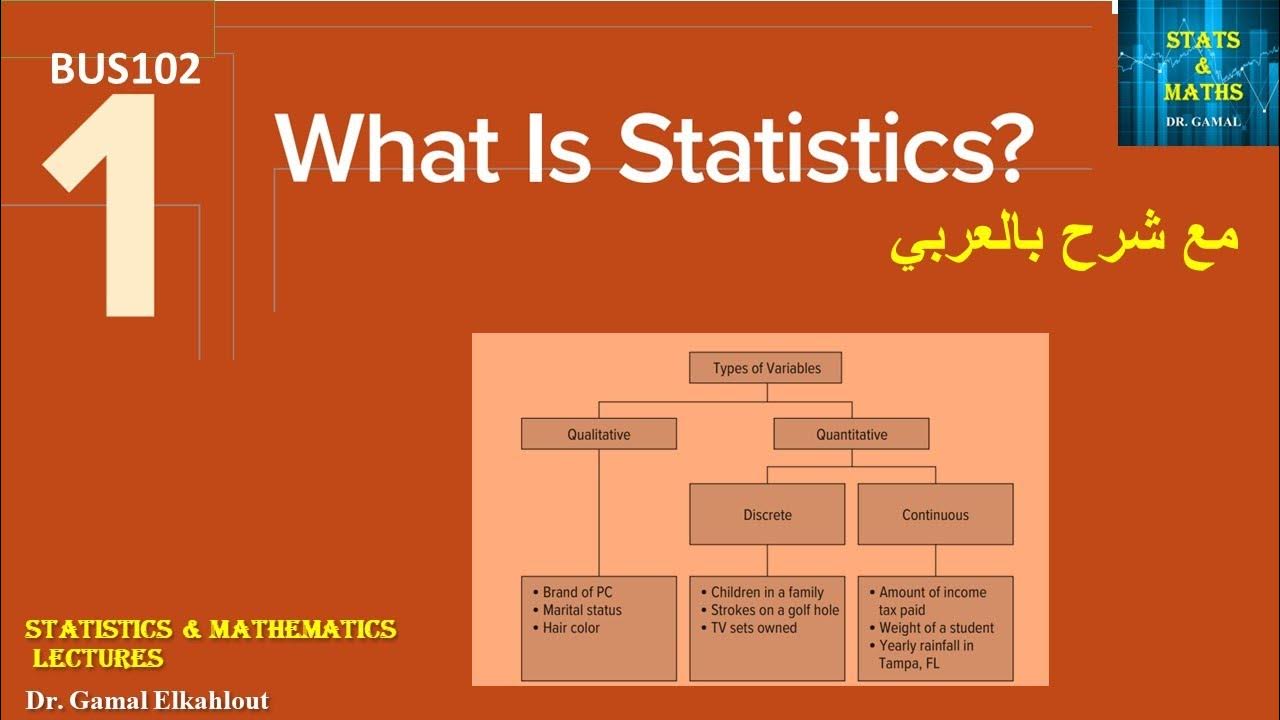 BUS102

1

What Is Statistics?

STATS & MATHS DR. GAMAL

مع شرح بالعربي

Types of Variables

Qualitative

Quantitative

Discrete

Continuous

• Brand of PC
• Marital status
• Hair color

• Children in a family
• Strokes on a golf hole
• TV sets owned

• Amount of income tax paid
• Weight of a student
• Yearly rainfall in Tampa, FL

STATISTICS & MATHEMATICS LECTURES

Dr. Gamal Elkahlout